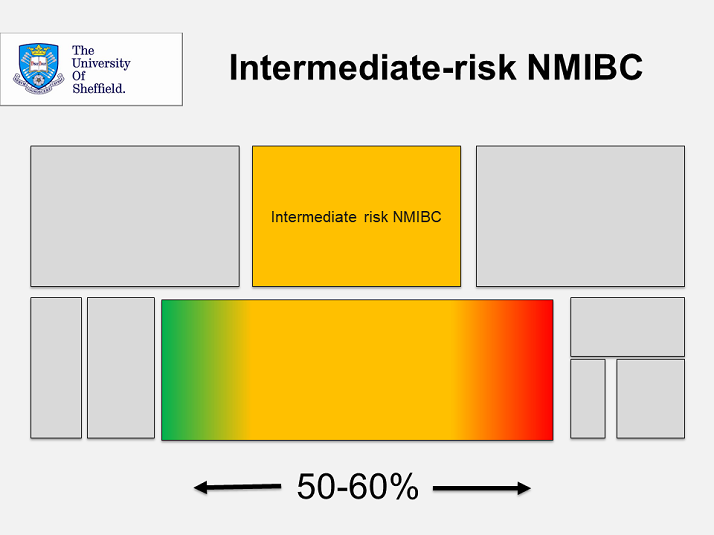 The University Of Sheffield.

Intermediate-risk NMIBC

Intermediate risk NMIBC

50-60%